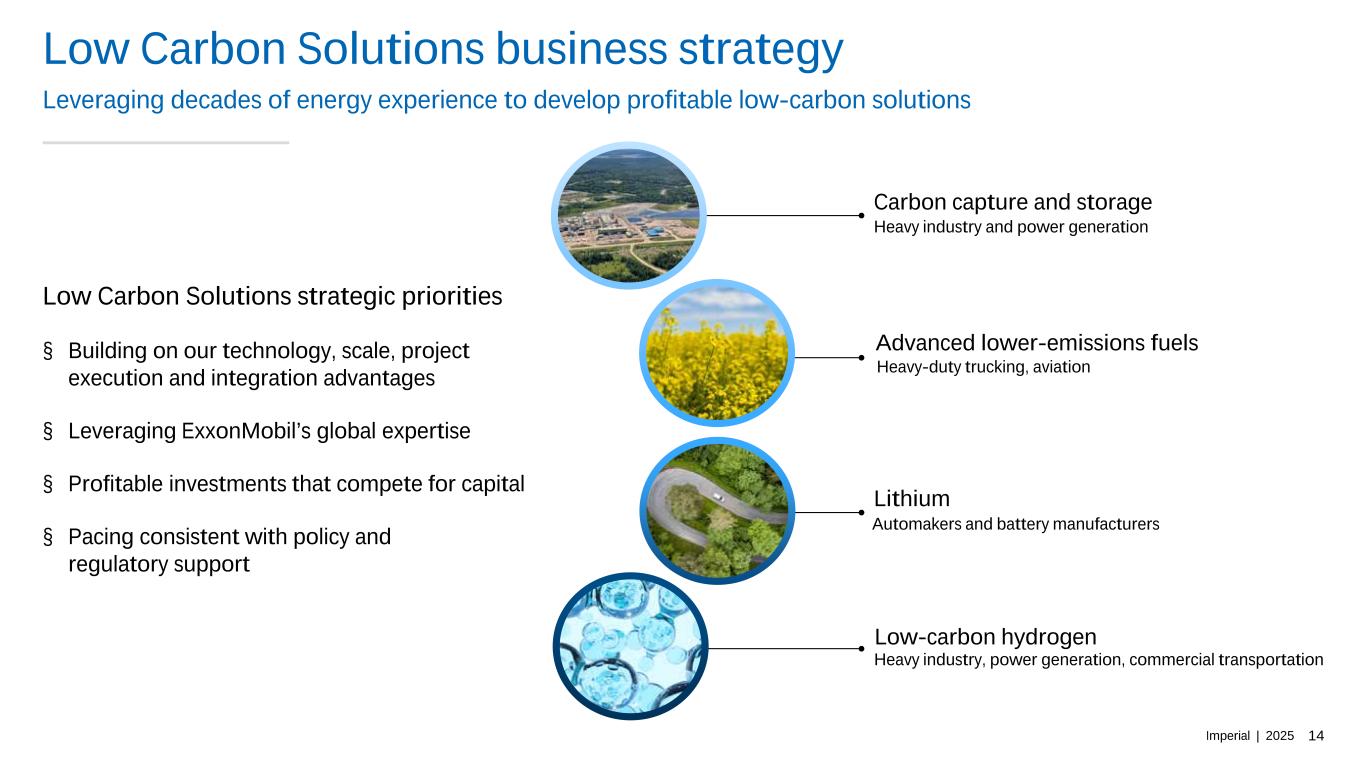 Low Carbon Solutions business strategy

Leveraging decades of energy experience to develop profitable low-carbon solutions

Low Carbon Solutions strategic priorities

§ Building on our technology, scale, project execution and integration advantages

§ Leveraging ExxonMobil's global expertise

§ Profitable investments that compete for capital

§ Pacing consistent with policy and regulatory support

Carbon capture and storage
Heavy industry and power generation

Advanced lower-emissions fuels
Heavy-duty trucking, aviation

Lithium
Automakers and battery manufacturers

Low-carbon hydrogen
Heavy industry, power generation, commercial transportation

Imperial | 2025 14